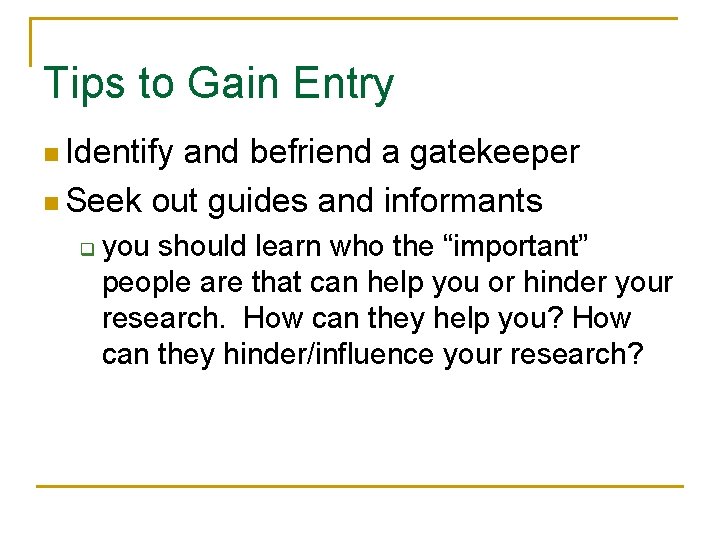 Tips to Gain Entry

- Identify and befriend a gatekeeper
- Seek out guides and informants
  - you should learn who the “important” people are that can help you or hinder your research.  How can they help you? How can they hinder/influence your research?